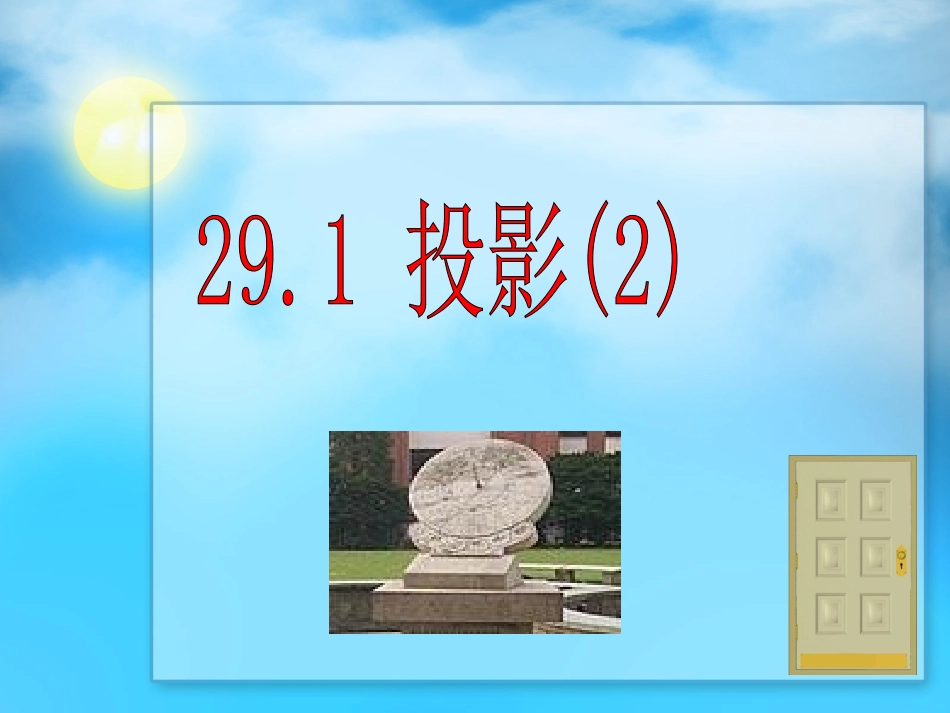 29.1 投影(2)